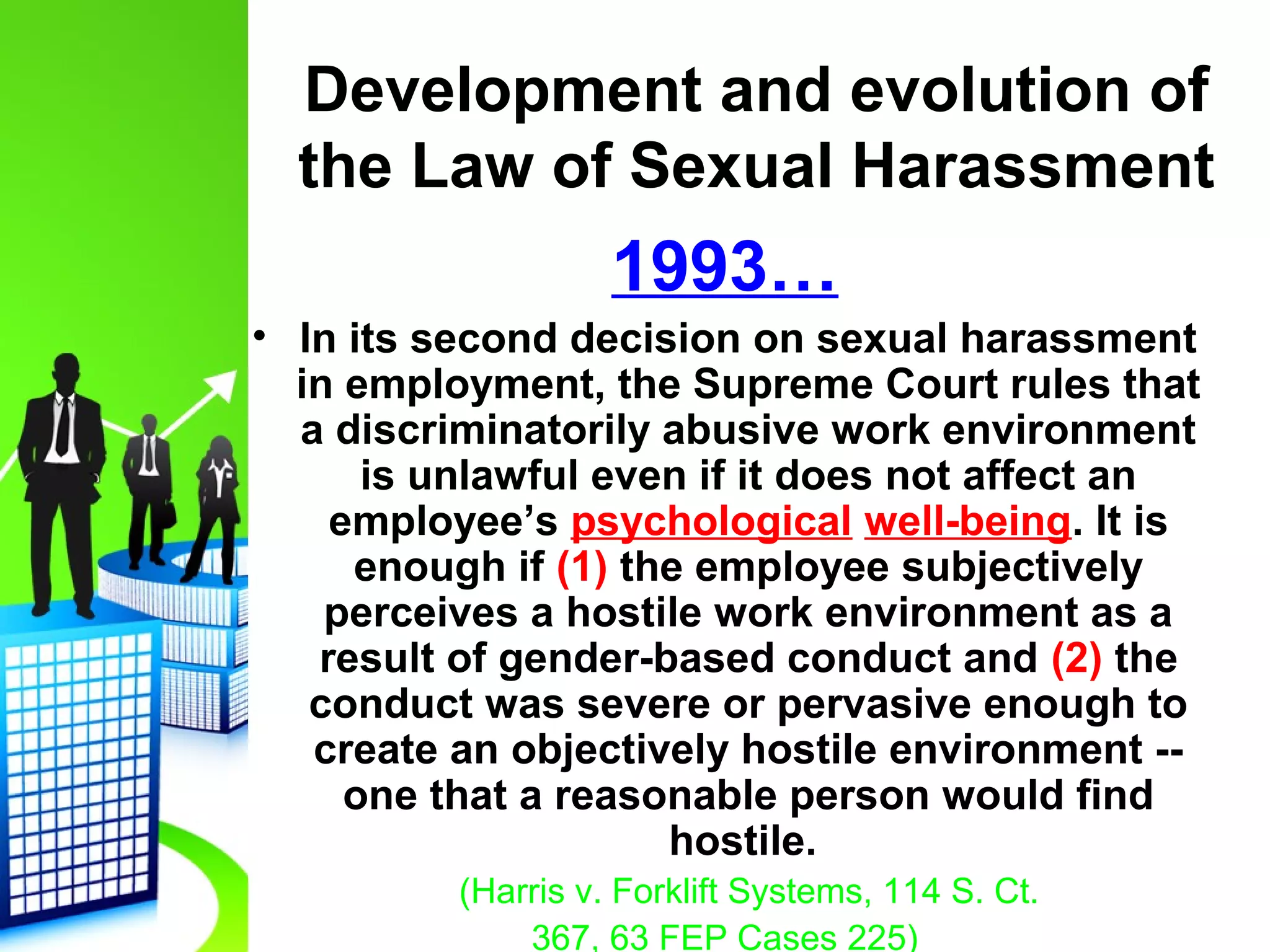 Development and evolution of the Law of Sexual Harassment

1993…

• In its second decision on sexual harassment in employment, the Supreme Court rules that a discriminatorily abusive work environment is unlawful even if it does not affect an employee's psychological well-being. It is enough if (1) the employee subjectively perceives a hostile work environment as a result of gender-based conduct and (2) the conduct was severe or pervasive enough to create an objectively hostile environment -- one that a reasonable person would find hostile.

(Harris v. Forklift Systems, 114 S. Ct. 367, 63 FEP Cases 225)